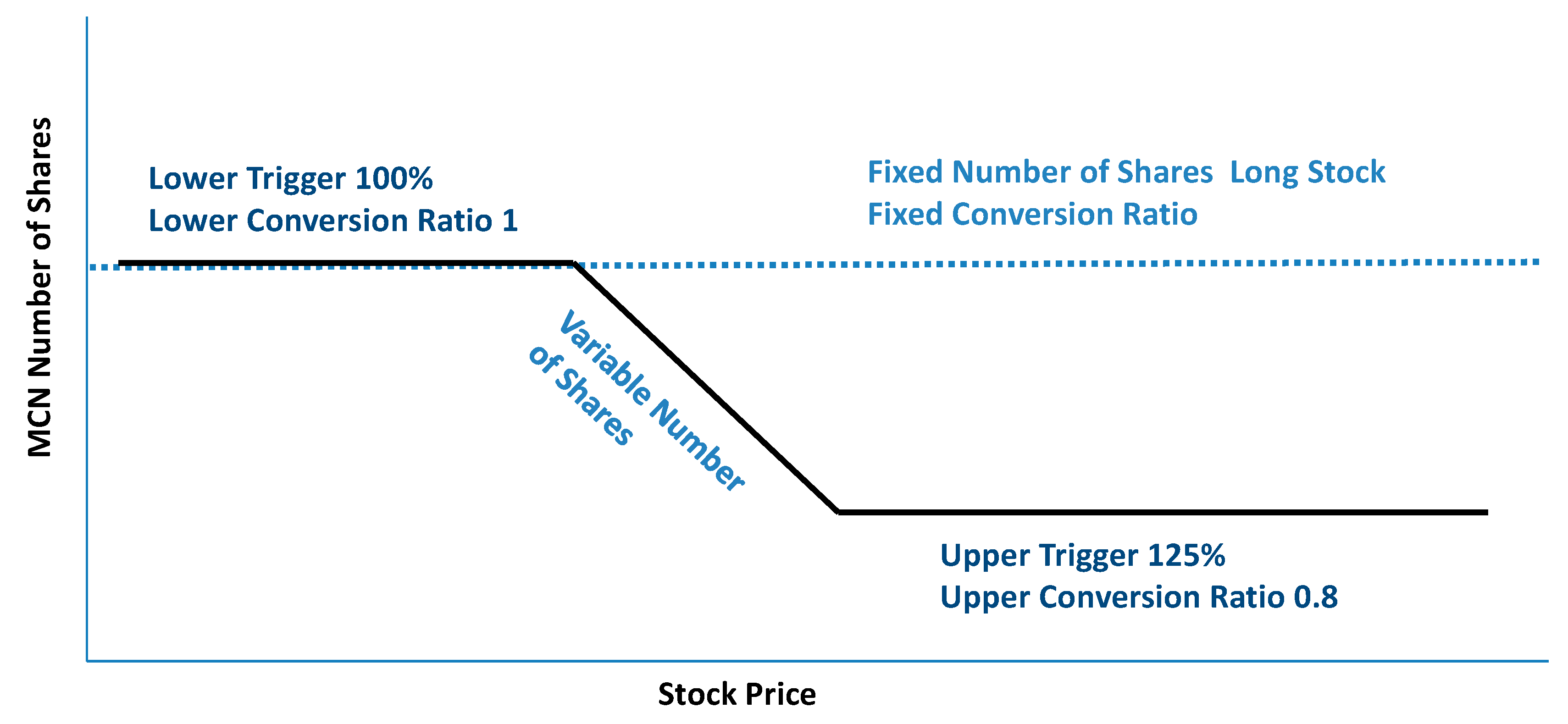 MCN Number of Shares

Lower Trigger 100%
Lower Conversion Ratio 1

Fixed Number of Shares Long Stock
Fixed Conversion Ratio

Variable Number of Shares

Upper Trigger 125%
Upper Conversion Ratio 0.8

Stock Price